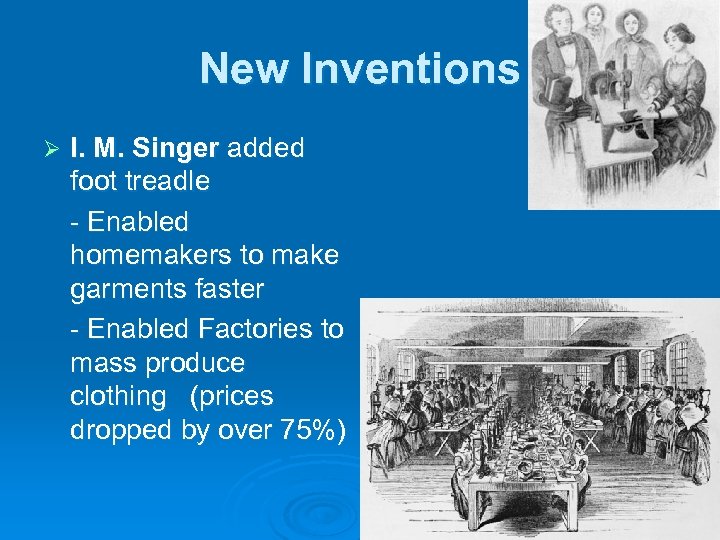 New Inventions

➢ I. M. Singer added foot treadle

- Enabled homemakers to make garments faster

- Enabled Factories to mass produce clothing (prices dropped by over 75%)